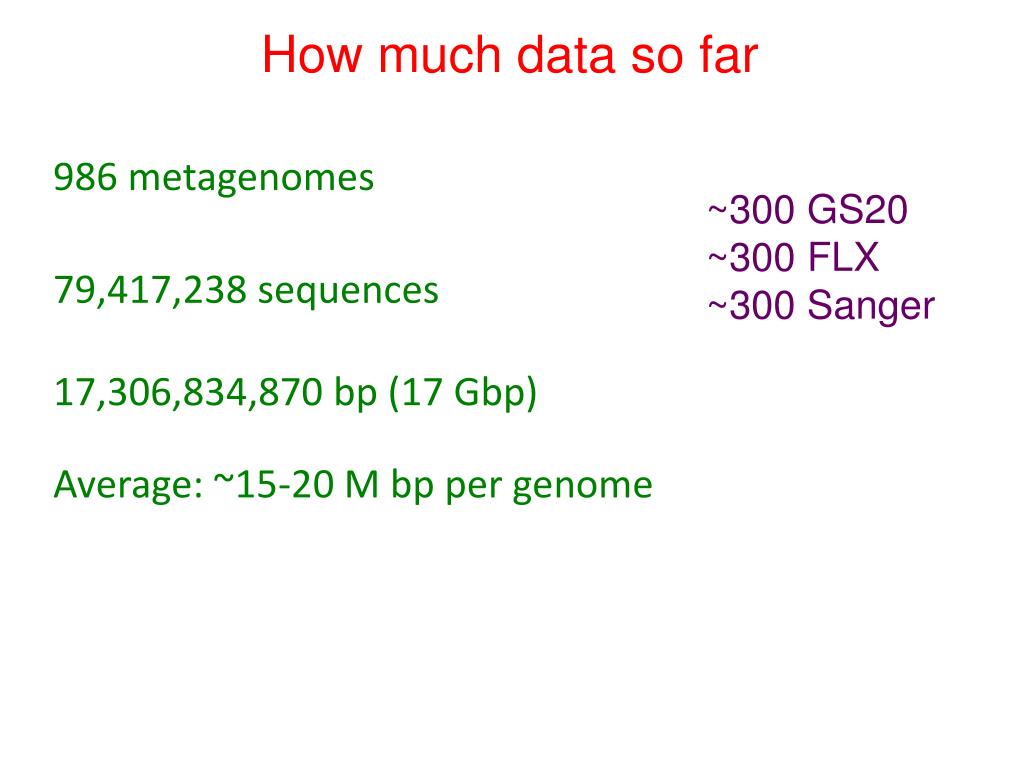 How much data so far

986 metagenomes

79,417,238 sequences

17,306,834,870 bp (17 Gbp)

Average: ~15-20 M bp per genome

~300 GS20
~300 FLX
~300 Sanger